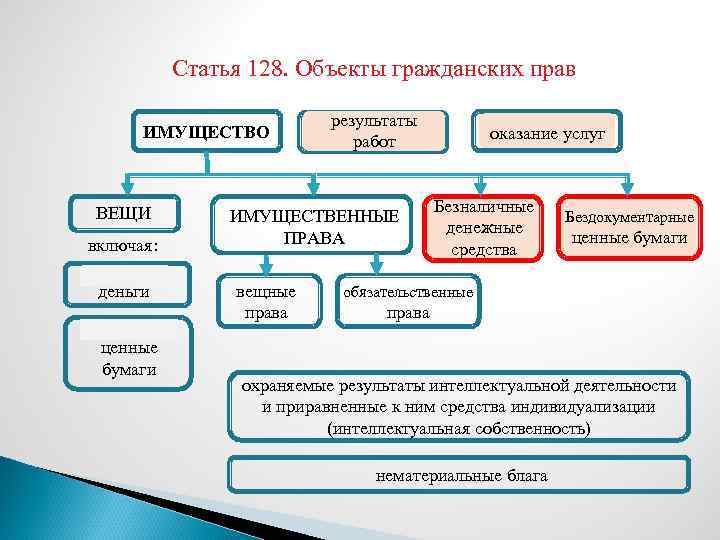 Статья 128. Объекты гражданских прав

ИМУЩЕСТВО

результаты работ

оказание услуг

ВЕЩИ

включая:

деньги

ценные бумаги

ИМУЩЕСТВЕННЫЕ ПРАВА

вещные права

обязательственные права

Безналичные денежные средства

Бездокументарные ценные бумаги

охраняемые результаты интеллектуальной деятельности и приравненные к ним средства индивидуализации (интеллектуальная собственность)

нематериальные блага